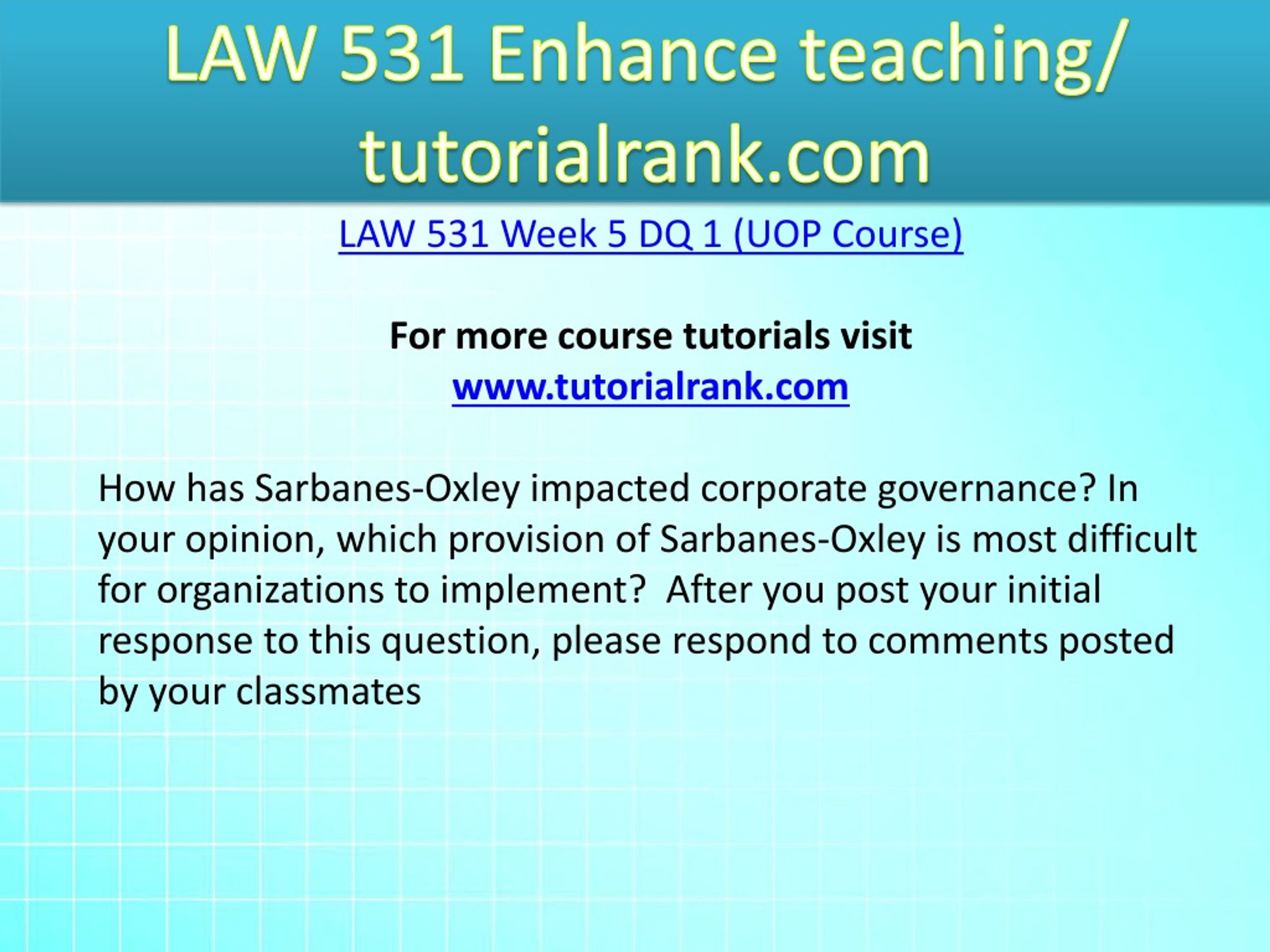 LAW 531 Enhance teaching/ tutorialrank.com

LAW 531 Week 5 DQ 1 (UOP Course)

For more course tutorials visit
www.tutorialrank.com

How has Sarbanes-Oxley impacted corporate governance? In your opinion, which provision of Sarbanes-Oxley is most difficult for organizations to implement?  After you post your initial response to this question, please respond to comments posted by your classmates